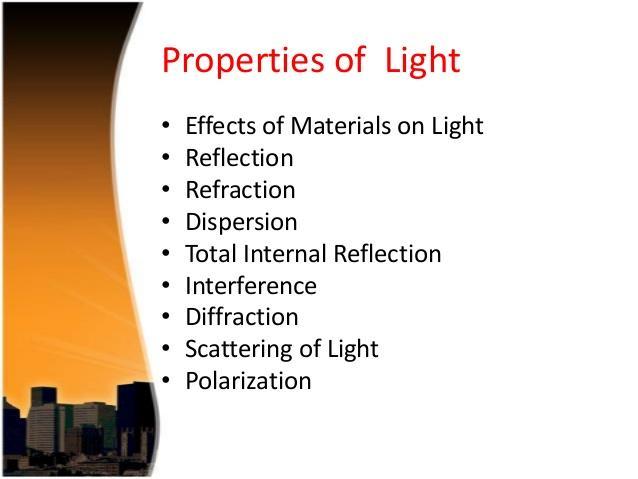 Properties of  Light

• Effects of Materials on Light
• Reflection
• Refraction
• Dispersion
• Total Internal Reflection
• Interference
• Diffraction
• Scattering of Light
• Polarization